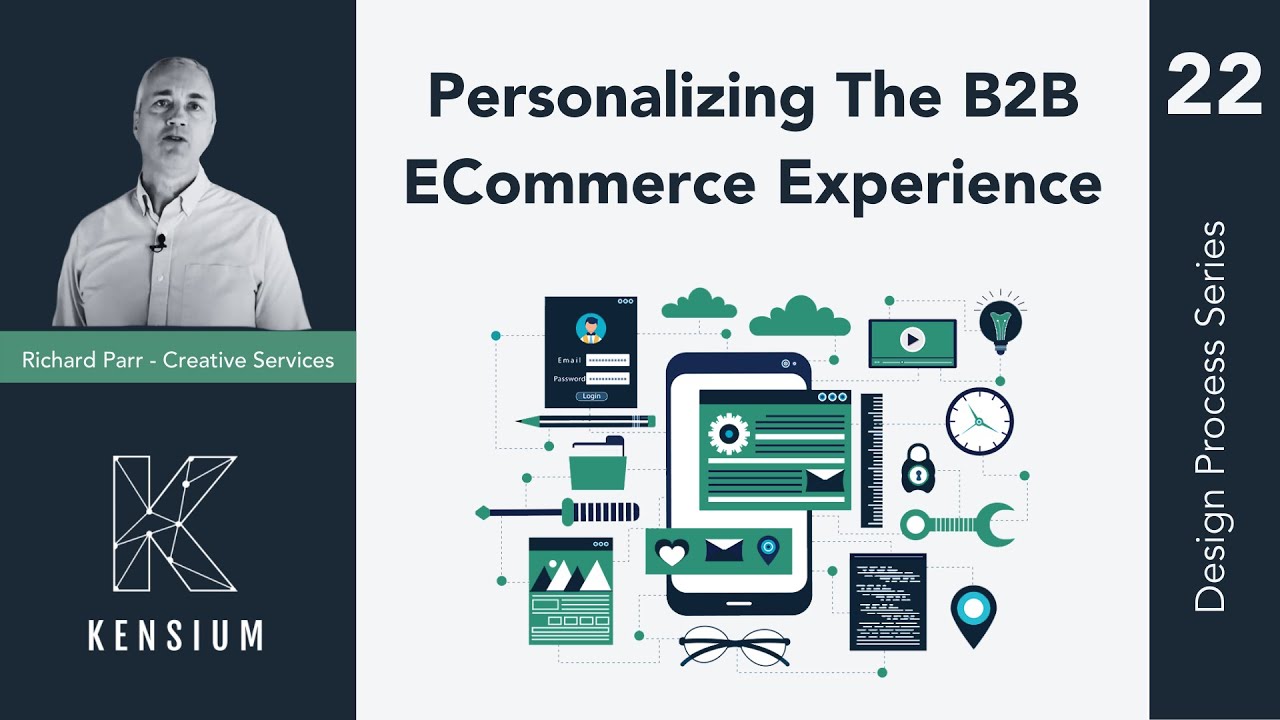 Richard Parr - Creative Services

KENSIUM

Personalizing The B2B ECommerce Experience

Email
Password
Login

22

Design Process Series